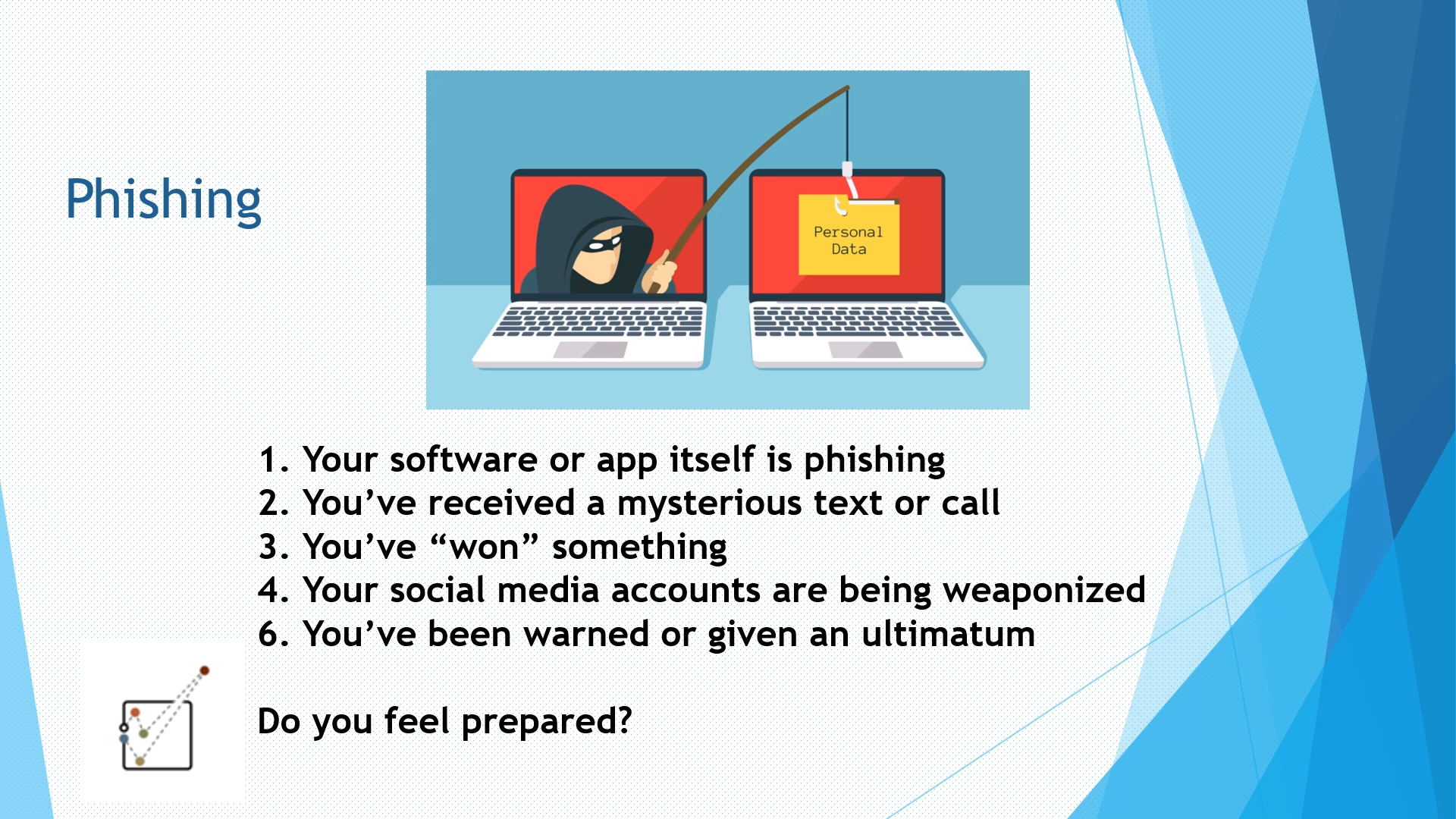 Phishing

Personal Data

1. Your software or app itself is phishing
2. You've received a mysterious text or call
3. You've "won" something
4. Your social media accounts are being weaponized
6. You've been warned or given an ultimatum

Do you feel prepared?